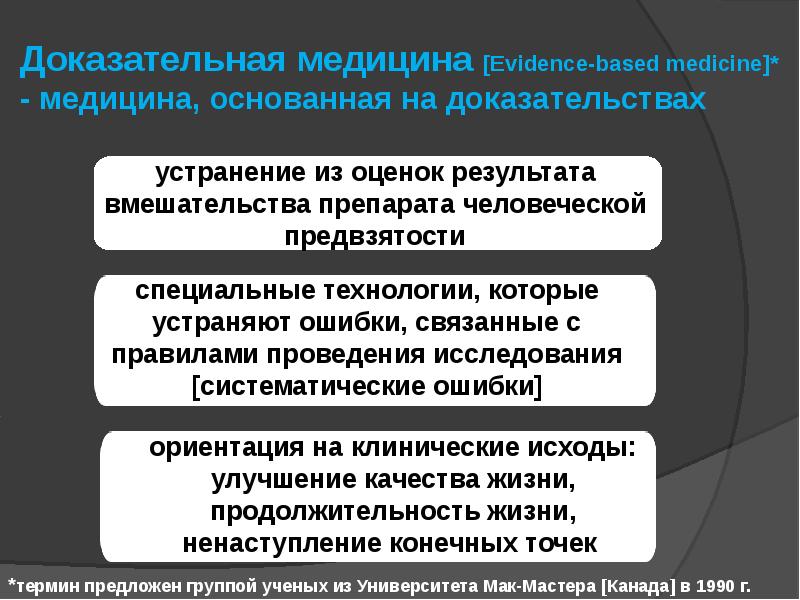 Доказательная медицина [Evidence-based medicine]* - медицина, основанная на доказательствах

устранение из оценок результата вмешательства препарата человеческой предвзятости

специальные технологии, которые устраняют ошибки, связанные с правилами проведения исследования [систематические ошибки]

ориентация на клинические исходы: улучшение качества жизни, продолжительность жизни, ненаступление конечных точек

*термин предложен группой ученых из Университета Мак-Мастера [Канада] в 1990 г.